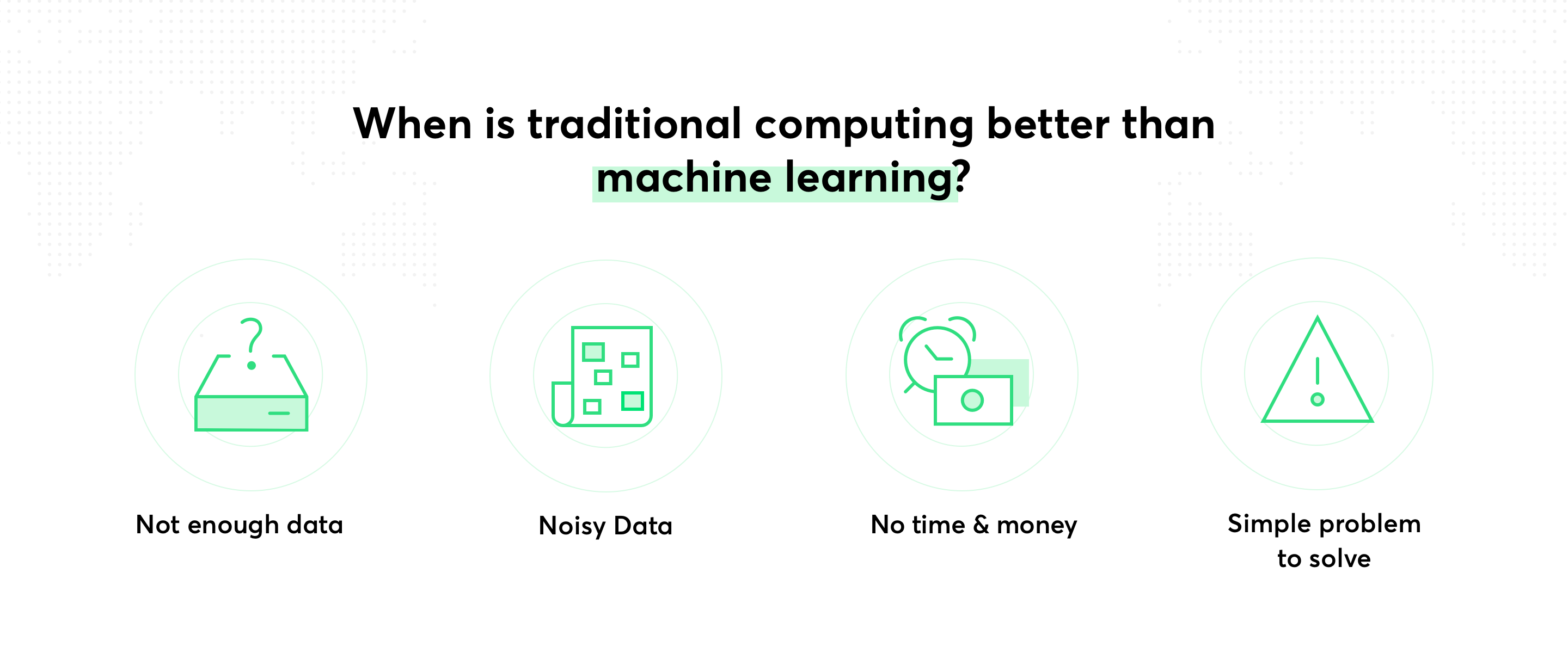 When is traditional computing better than machine learning?

Not enough data

Noisy Data

No time & money

Simple problem to solve